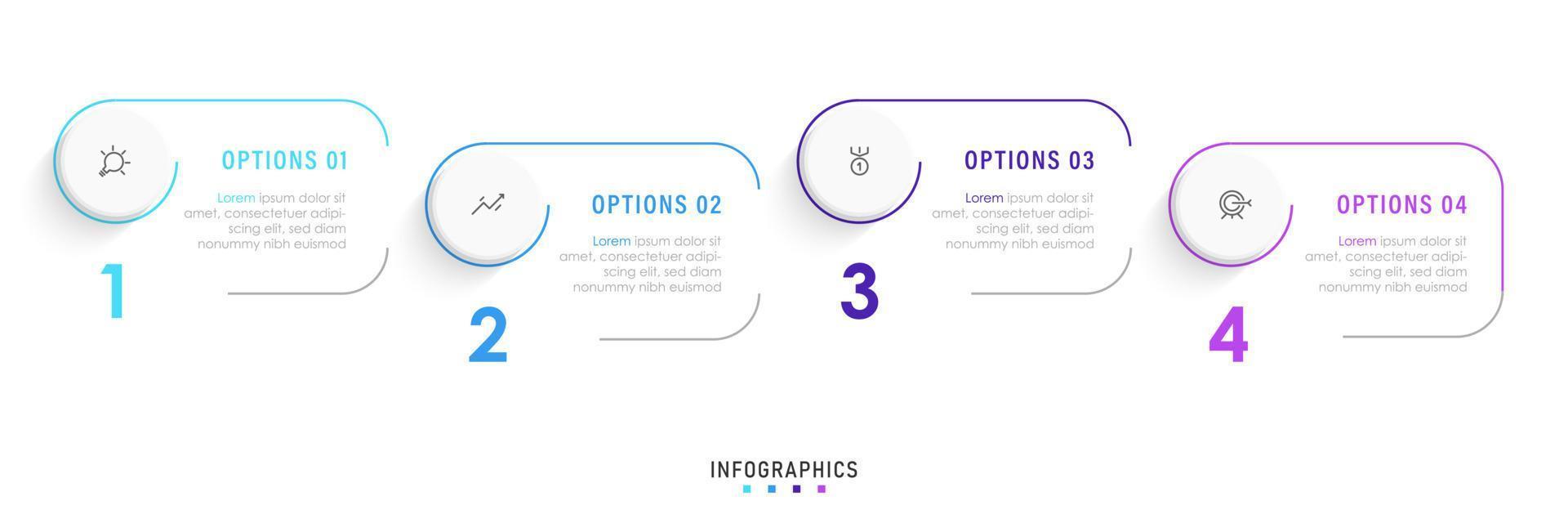 OPTIONS 01

Lorem ipsum dolor sit amet, consectetuer adipiscing elit, sed diam nonummy nibh euismod

1

OPTIONS 02

Lorem ipsum dolor sit amet, consectetuer adipiscing elit, sed diam nonummy nibh euismod

2

OPTIONS 03

Lorem ipsum dolor sit amet, consectetuer adipiscing elit, sed diam nonummy nibh euismod

3

OPTIONS 04

Lorem ipsum dolor sit amet, consectetuer adipiscing elit, sed diam nonummy nibh euismod

4

INFOGRAPHICS